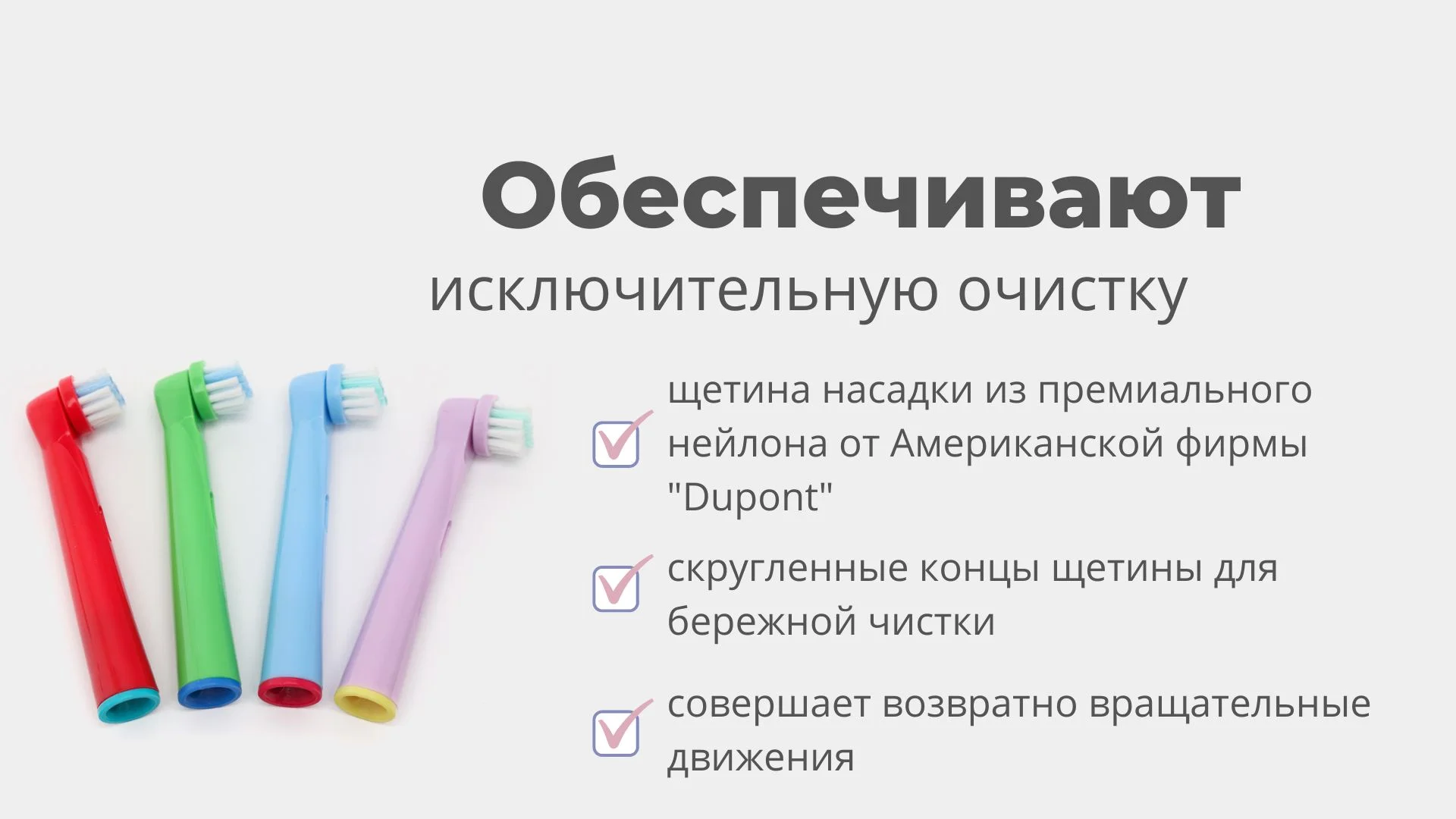 Обеспечивают
исключительную очистку

щетина насадки из премиального нейлона от Американской фирмы "Dupont"

скругленные концы щетины для бережной чистки

совершает возвратно вращательные движения